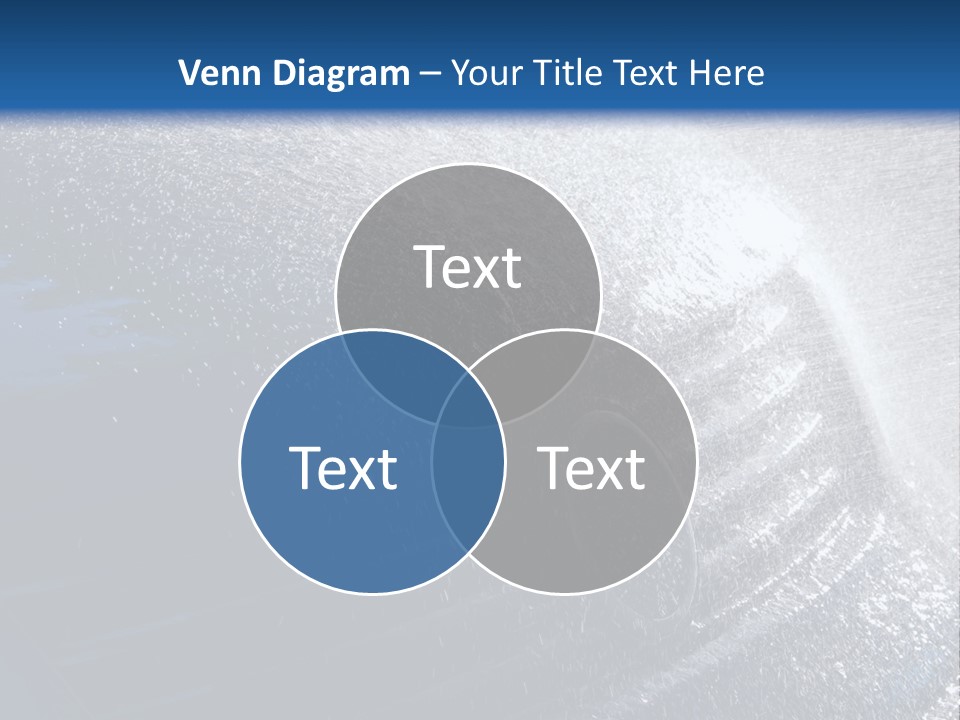 Venn Diagram – Your Title Text Here

Text

Text

Text